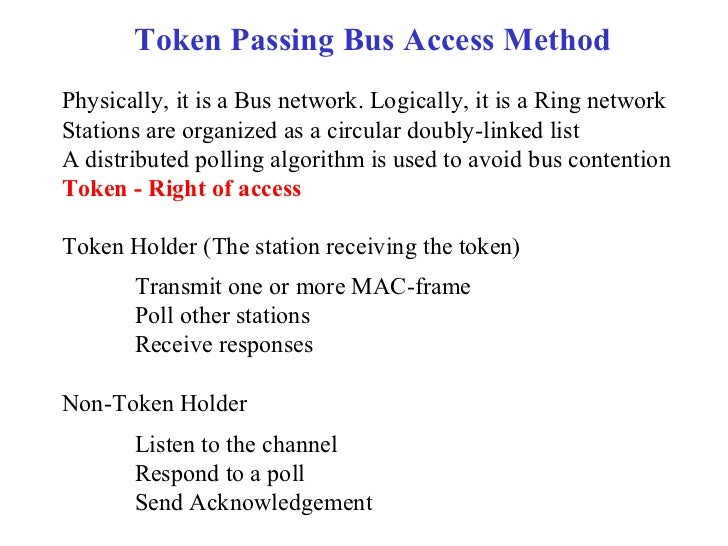 Token Passing Bus Access Method

Physically, it is a Bus network. Logically, it is a Ring network
Stations are organized as a circular doubly-linked list
A distributed polling algorithm is used to avoid bus contention
Token - Right of access

Token Holder (The station receiving the token)

Transmit one or more MAC-frame
Poll other stations
Receive responses

Non-Token Holder

Listen to the channel
Respond to a poll
Send Acknowledgement